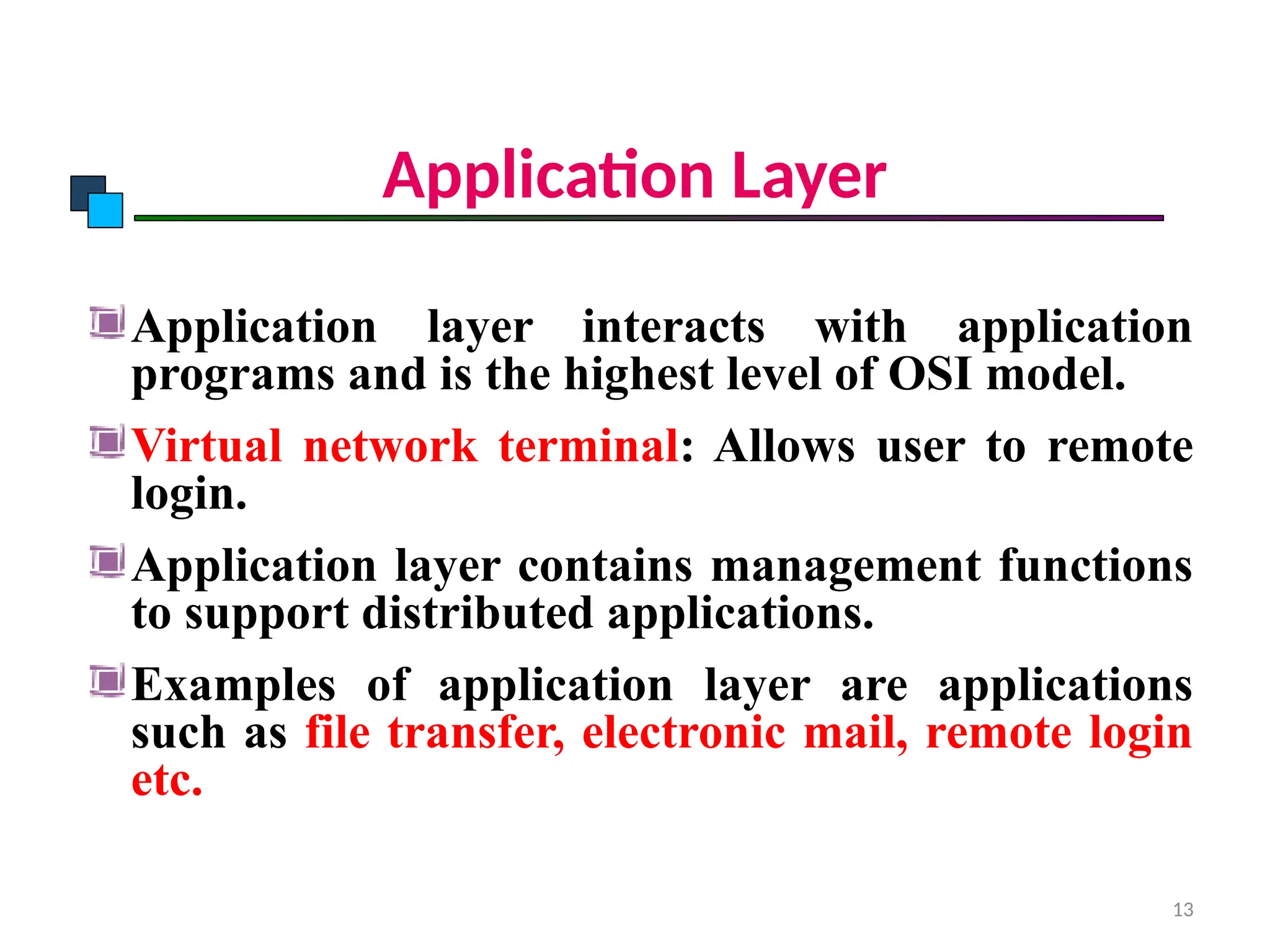 Application Layer

Application layer interacts with application programs and is the highest level of OSI model.

Virtual network terminal: Allows user to remote login.

Application layer contains management functions to support distributed applications.

Examples of application layer are applications such as file transfer, electronic mail, remote login etc.

13